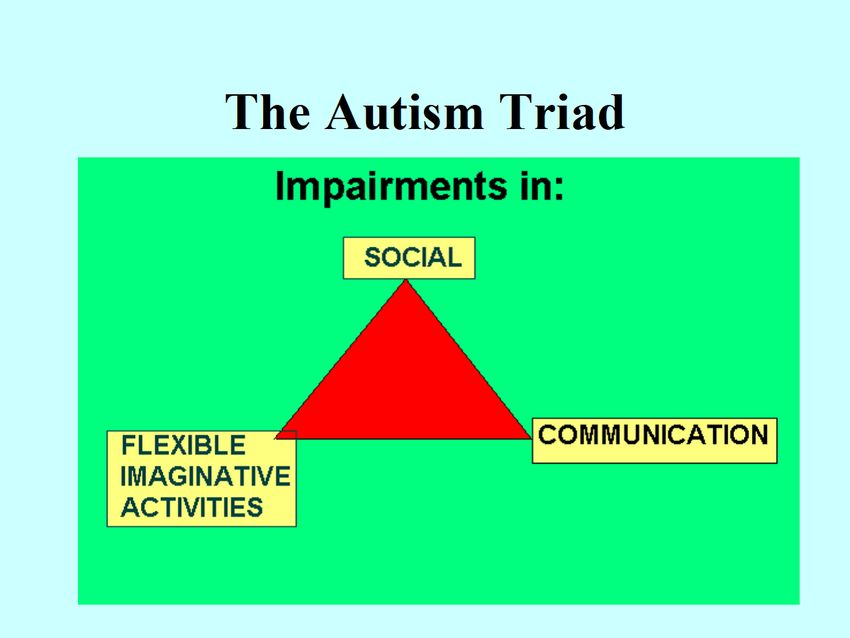 The Autism Triad

Impairments in:

SOCIAL

FLEXIBLE IMAGINATIVE ACTIVITIES

COMMUNICATION